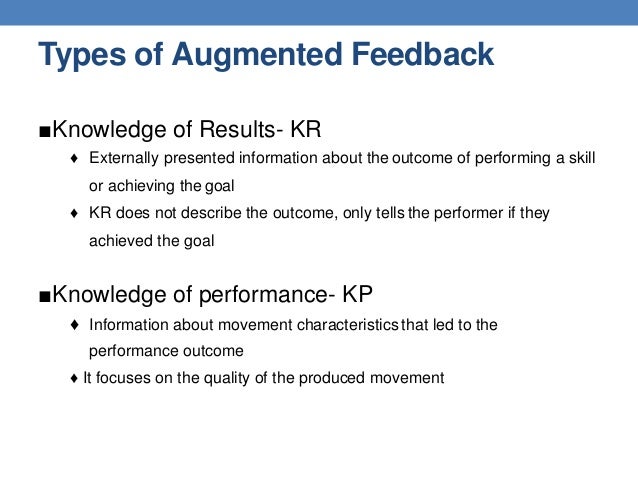 Types of Augmented Feedback

■Knowledge of Results- KR

♦ Externally presented information about the outcome of performing a skill or achieving the goal

♦ KR does not describe the outcome, only tells the performer if they achieved the goal

■Knowledge of performance- KP

♦ Information about movement characteristics that led to the performance outcome

♦ It focuses on the quality of the produced movement